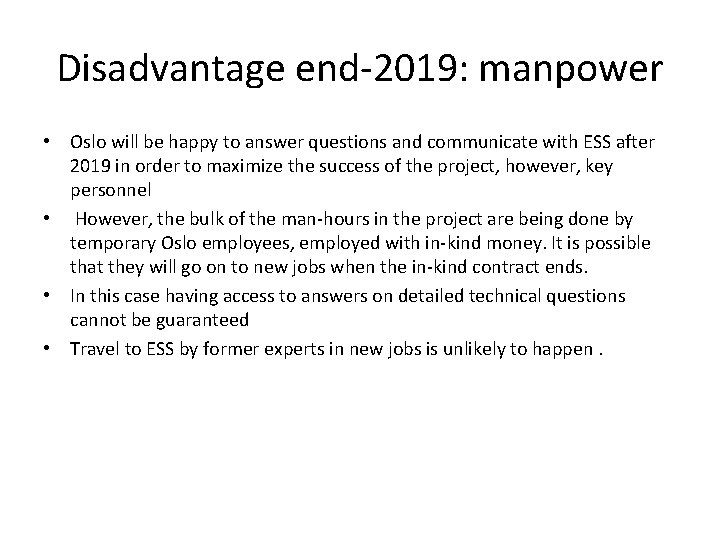 Disadvantage end-2019: manpower

• Oslo will be happy to answer questions and communicate with ESS after 2019 in order to maximize the success of the project, however, key personnel

• However, the bulk of the man-hours in the project are being done by temporary Oslo employees, employed with in-kind money. It is possible that they will go on to new jobs when the in-kind contract ends.

• In this case having access to answers on detailed technical questions cannot be guaranteed

• Travel to ESS by former experts in new jobs is unlikely to happen .